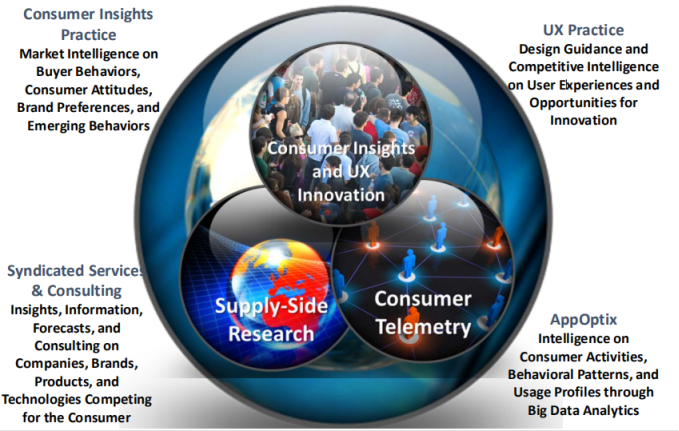 Consumer Insights Practice
Market Intelligence on Buyer Behaviors, Consumer Attitudes, Brand Preferences, and Emerging Behaviors

UX Practice
Design Guidance and Competitive Intelligence on User Experiences and Opportunities for Innovation

Consumer Insights and UX Innovation

Supply-Side Research

Consumer Telemetry

Syndicated Services & Consulting
Insights, Information, Forecasts, and Consulting on Companies, Brands, Products, and Technologies Competing for the Consumer

AppOptix
Intelligence on Consumer Activities, Behavioral Patterns, and Usage Profiles through Big Data Analytics